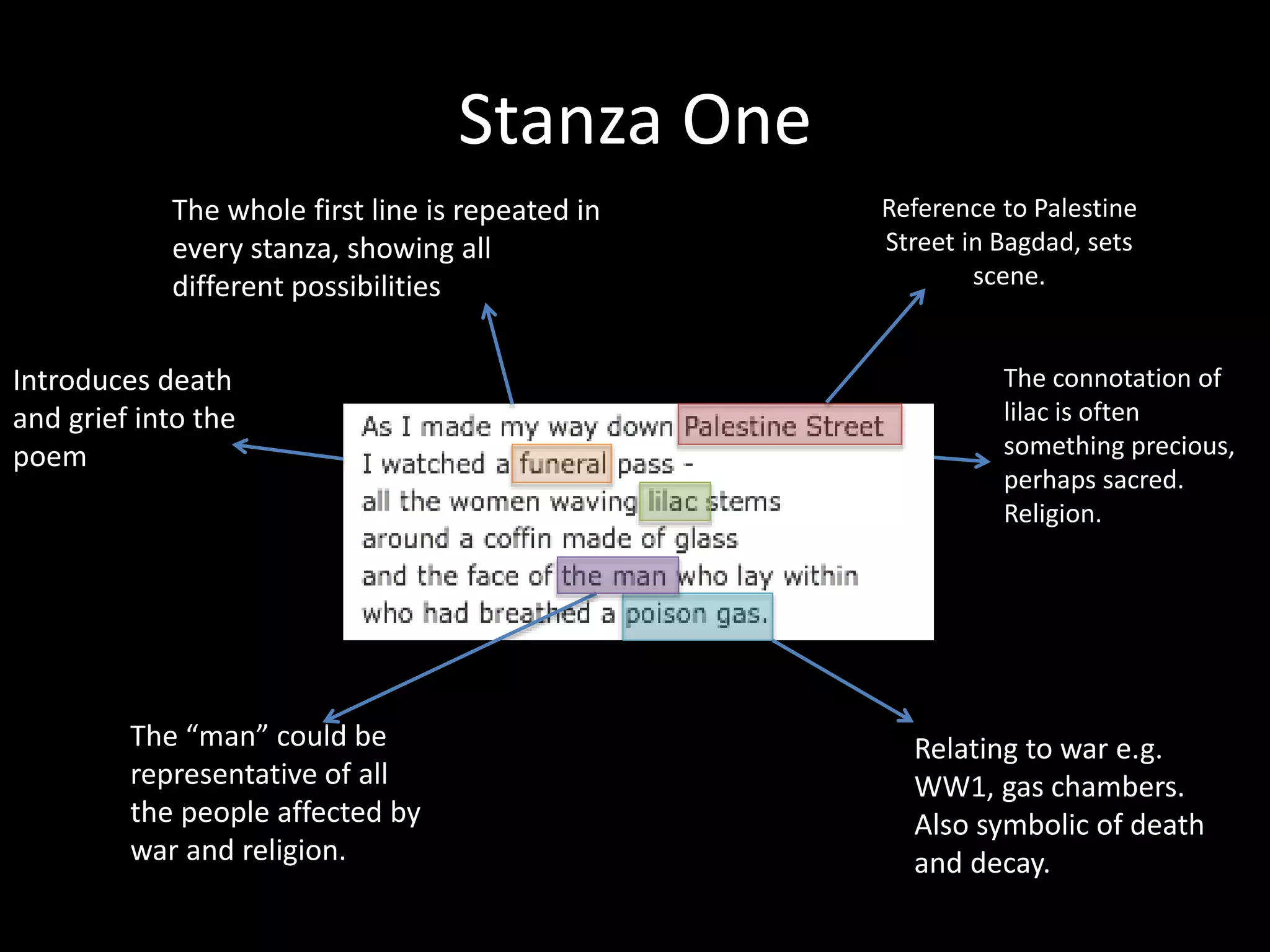 Stanza One

The whole first line is repeated in every stanza, showing all different possibilities

Reference to Palestine Street in Bagdad, sets scene.

Introduces death and grief into the poem

As I made my way down Palestine Street
I watched a funeral pass -
all the women waving lilac stems
around a coffin made of glass
and the face of the man who lay within
who had breathed a poison gas.

The connotation of lilac is often something precious, perhaps sacred. Religion.

The “man” could be representative of all the people affected by war and religion.

Relating to war e.g. WW1, gas chambers. Also symbolic of death and decay.